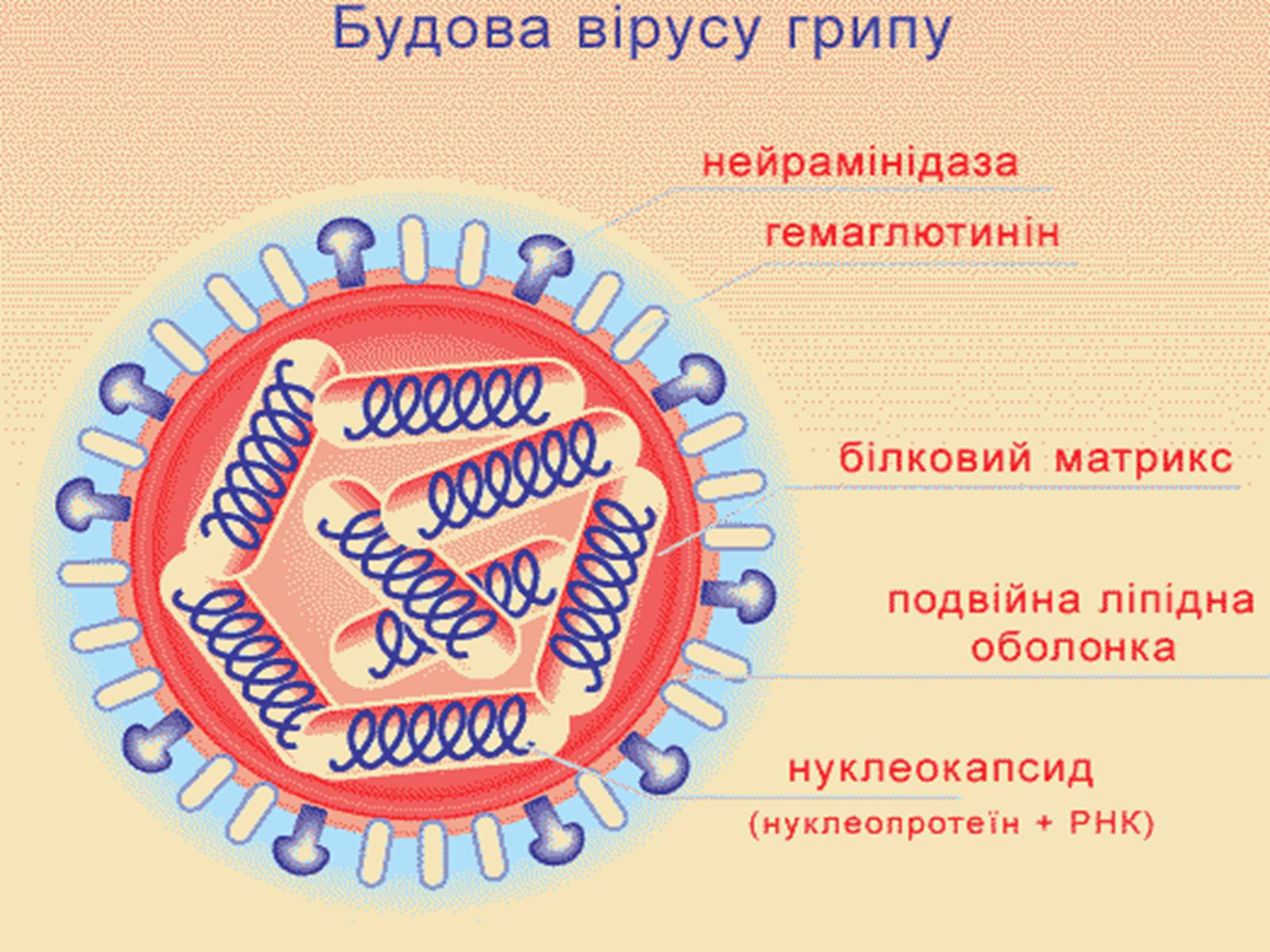 Будова вірусу грипу

нейрамінідаза

гемаглютинін

білковий матрикс

подвійна ліпідна оболонка

нуклеокапсид
(нуклеопротеїн + РНК)